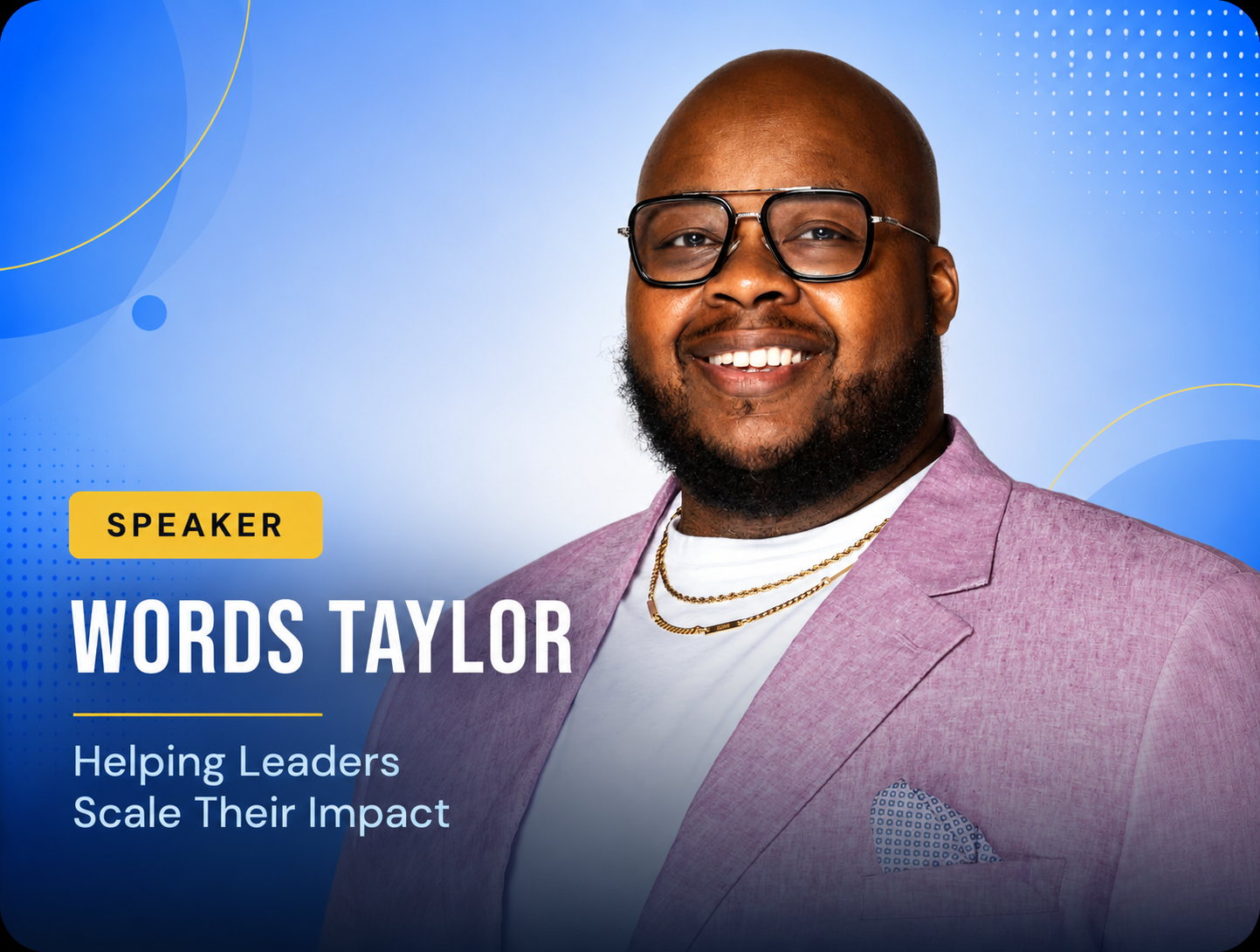 SPEAKER

WORDS TAYLOR

Helping Leaders
Scale Their Impact